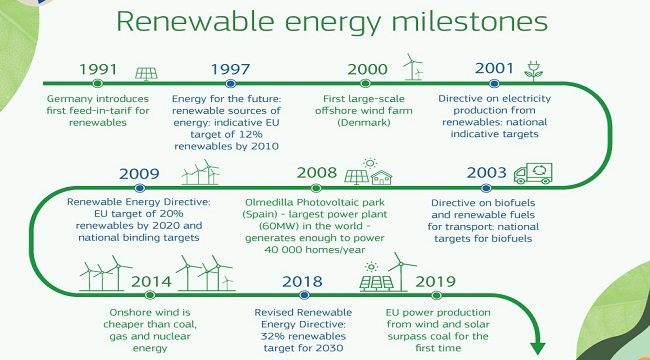 Renewable energy milestones

1991
Germany introduces first feed-in-tarif for renewables

1997
Energy for the future: renewable sources of energy: indicative EU target of 12% renewables by 2010

2000
First large-scale offshore wind farm (Denmark)

2001
Directive on electricity production from renewables: national indicative targets

2009
Renewable Energy Directive: EU target of 20% renewables by 2020 and national binding targets

2008
Olmedilla Photovoltaic park (Spain) - largest power plant (60MW) in the world - generates enough to power 40 000 homes/year

2003
Directive on biofuels and renewable fuels for transport: national targets for biofuels

2014
Onshore wind is cheaper than coal, gas and nuclear energy

2018
Revised Renewable Energy Directive: 32% renewables target for 2030

2019
EU power production from wind and solar surpass coal for the first time